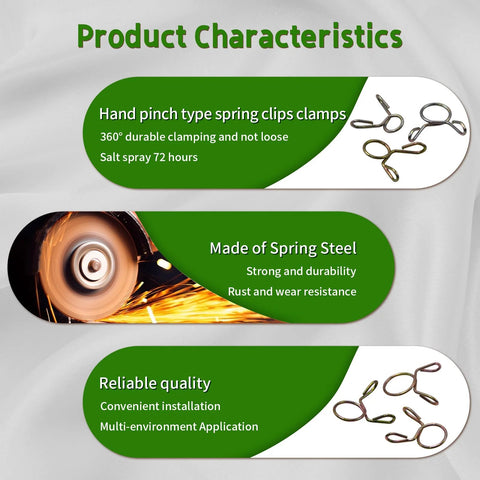 Product Characteristics

Hand pinch type spring clips clamps
360° durable clamping and not loose
Salt spray 72 hours

Made of Spring Steel
Strong and durability
Rust and wear resistance

Reliable quality
Convenient installation
Multi-environment Application